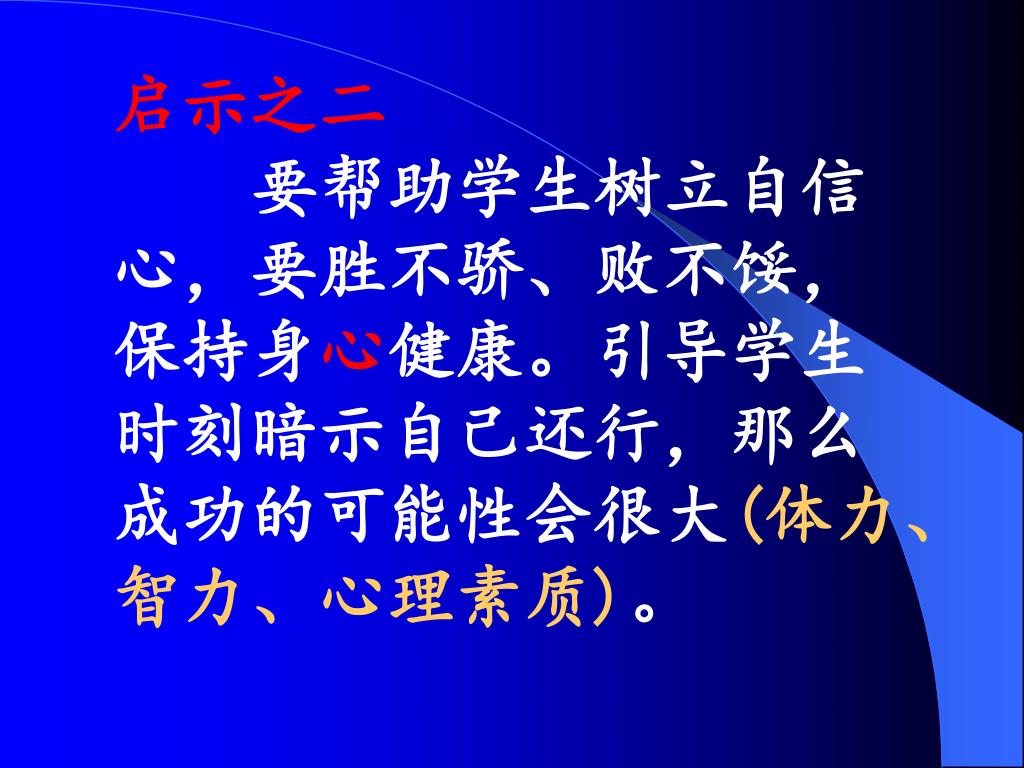 启示之二

要帮助学生树立自信心，要胜不骄、败不馁，保持身心健康。引导学生时刻暗示自己还行，那么成功的可能性会很大(体力、智力、心理素质)。